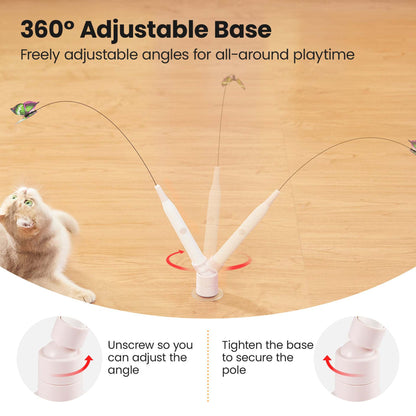 360° Adjustable Base
Freely adjustable angles for all-around playtime

Unscrew so you can adjust the angle

Tighten the base to secure the pole